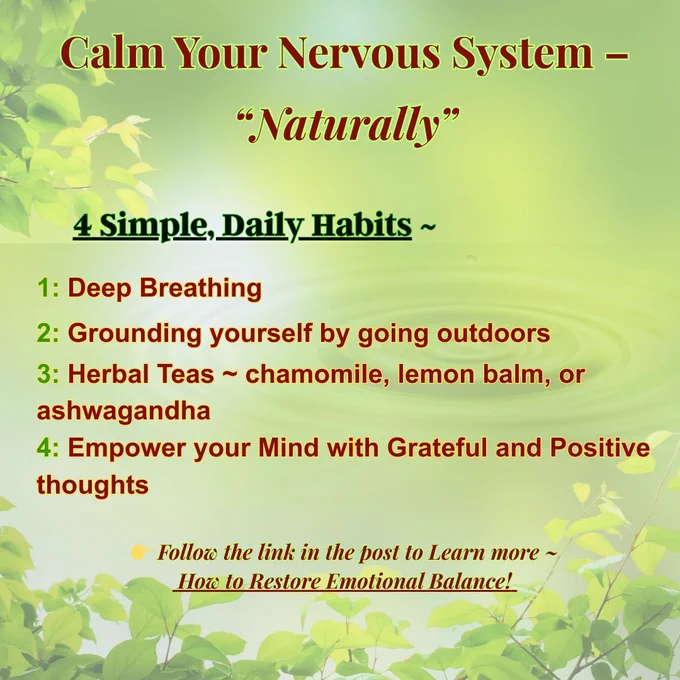 Calm Your Nervous System – "Naturally"

4 Simple, Daily Habits ~

1: Deep Breathing

2: Grounding yourself by going outdoors

3: Herbal Teas ~ chamomile, lemon balm, or ashwagandha

4: Empower your Mind with Grateful and Positive thoughts

👉 Follow the link in the post to Learn more ~ How to Restore Emotional Balance!